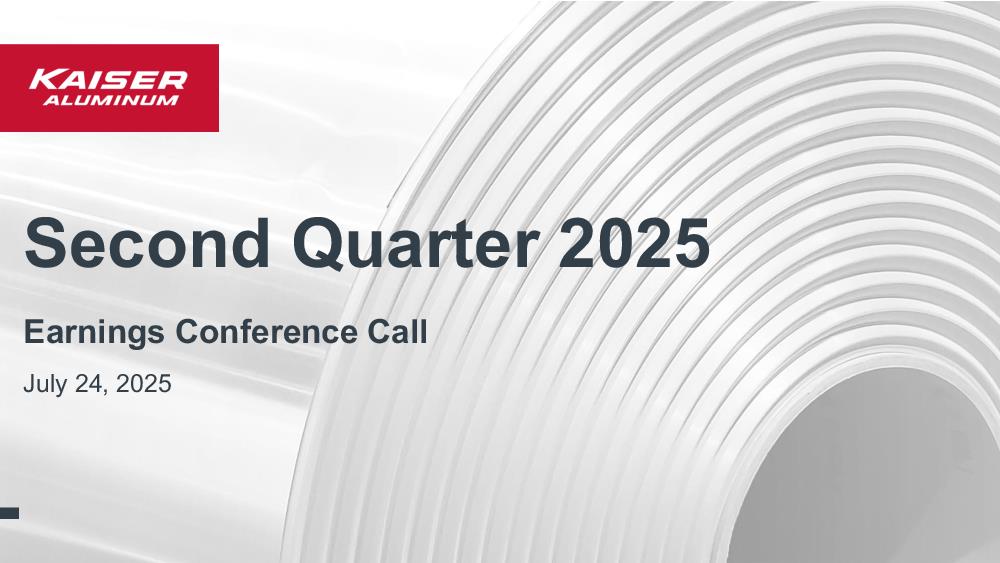 KAISER
ALUMINUM

Second Quarter 2025

Earnings Conference Call

July 24, 2025